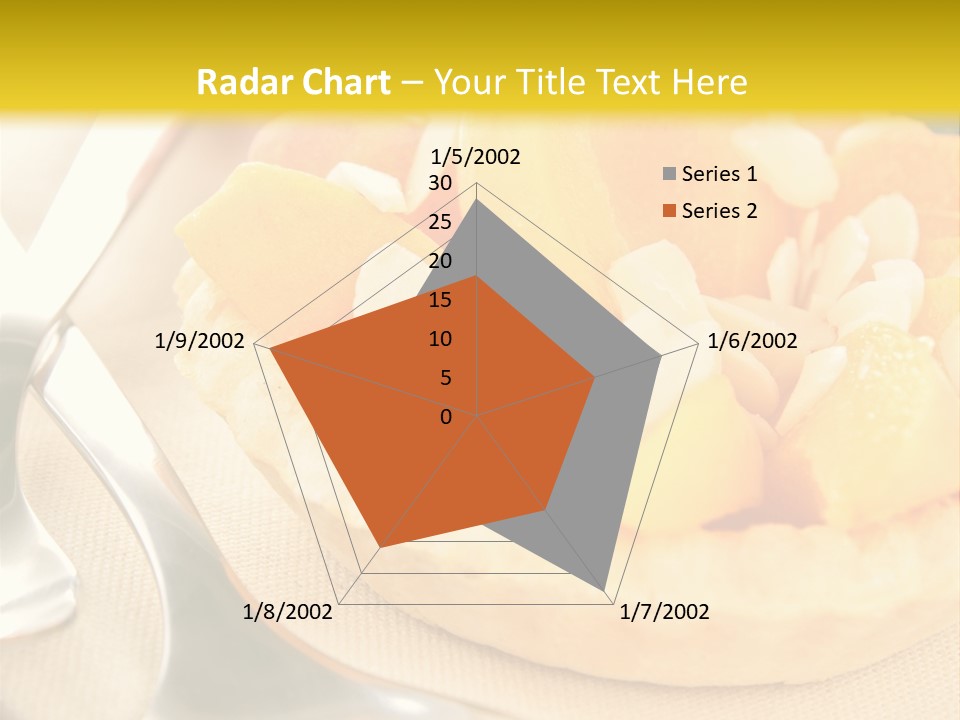 Radar Chart – Your Title Text Here

1/5/2002
30
25
20
15
10
5
0
1/6/2002
1/7/2002
1/8/2002
1/9/2002

Series 1
Series 2